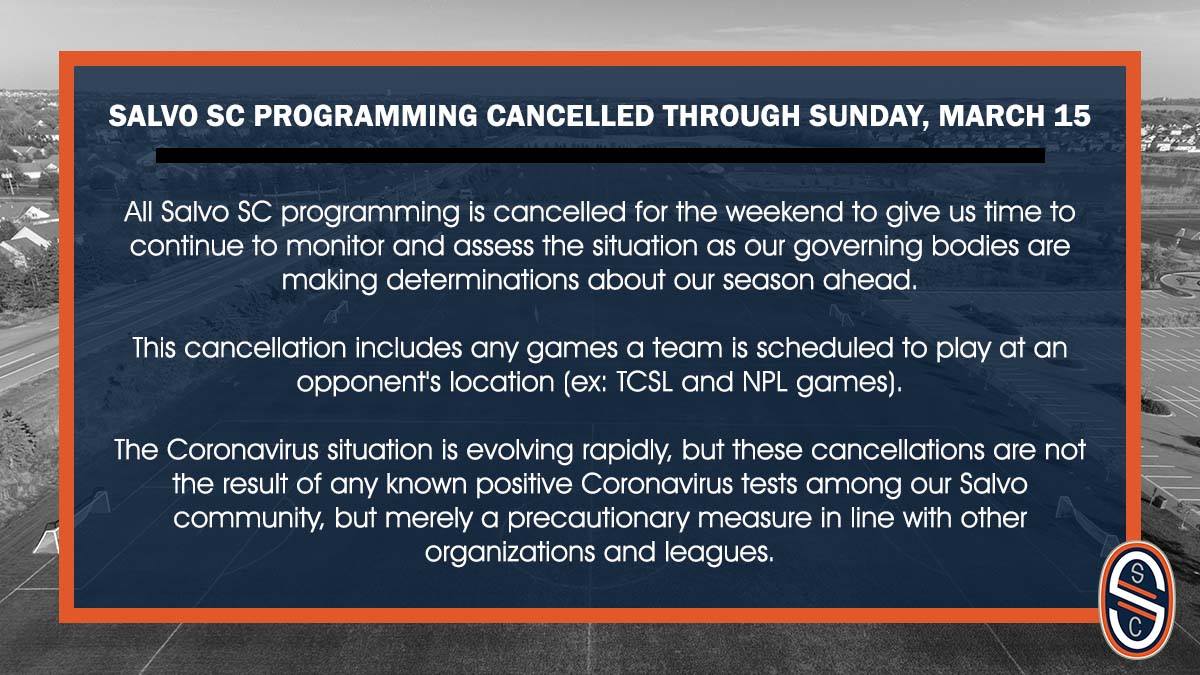 SALVO SC PROGRAMMING CANCELLED THROUGH SUNDAY, MARCH 15

All Salvo SC programming is cancelled for the weekend to give us time to continue to monitor and assess the situation as our governing bodies are making determinations about our season ahead.

This cancellation includes any games a team is scheduled to play at an opponent's location (ex: TCSL and NPL games).

The Coronavirus situation is evolving rapidly, but these cancellations are not the result of any known positive Coronavirus tests among our Salvo community, but merely a precautionary measure in line with other organizations and leagues.

S
C